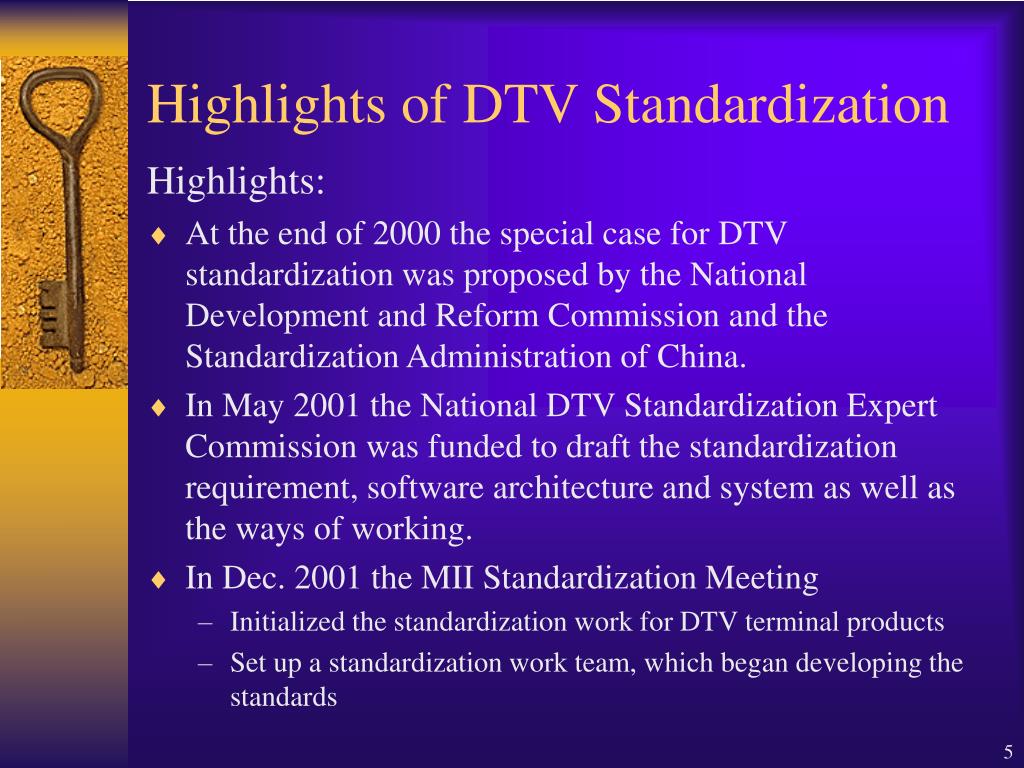 Highlights of DTV Standardization

Highlights:

♦ At the end of 2000 the special case for DTV standardization was proposed by the National Development and Reform Commission and the Standardization Administration of China.

♦ In May 2001 the National DTV Standardization Expert Commission was funded to draft the standardization requirement, software architecture and system as well as the ways of working.

♦ In Dec. 2001 the MII Standardization Meeting

– Initialized the standardization work for DTV terminal products

– Set up a standardization work team, which began developing the standards

5